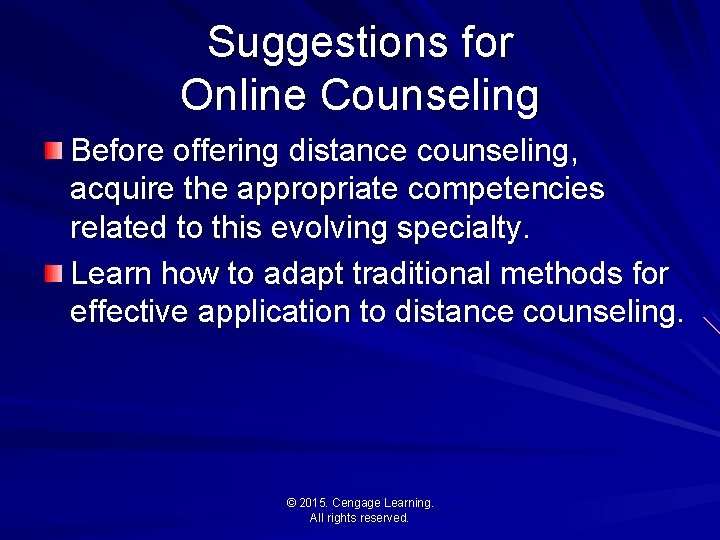 Suggestions for Online Counseling

Before offering distance counseling, acquire the appropriate competencies related to this evolving specialty.

Learn how to adapt traditional methods for effective application to distance counseling.

© 2015. Cengage Learning.
All rights reserved.